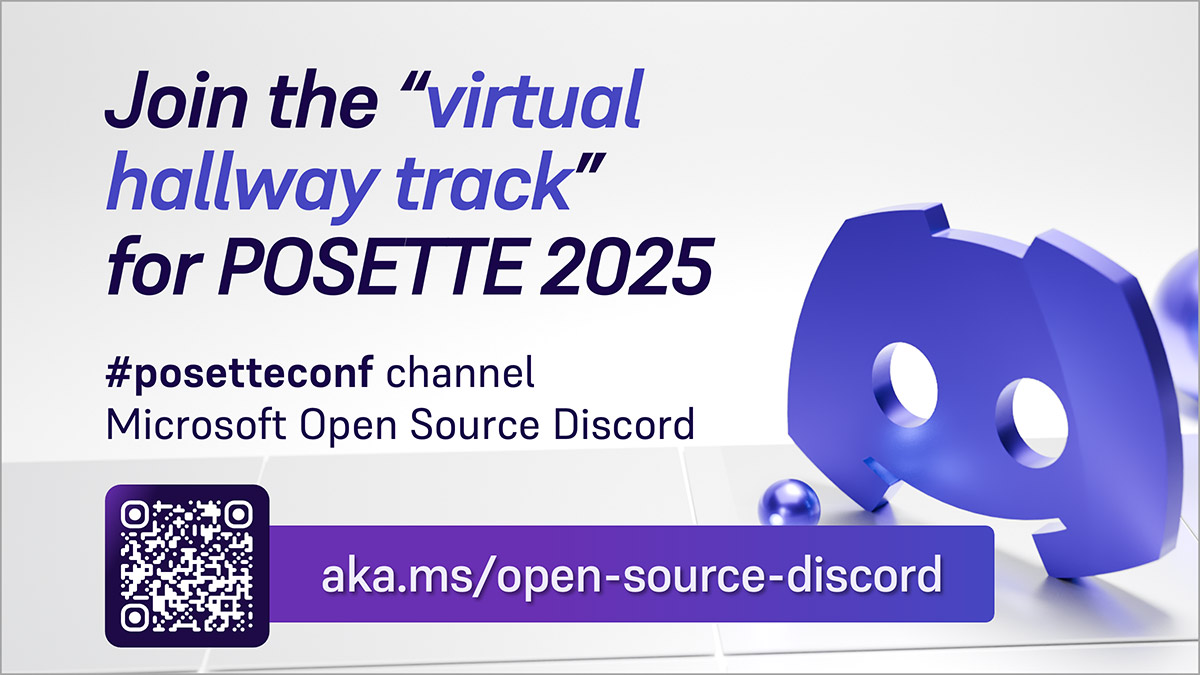 Join the “virtual hallway track” for POSETTE 2025

#posetteconf channel
Microsoft Open Source Discord

aka.ms/open-source-discord